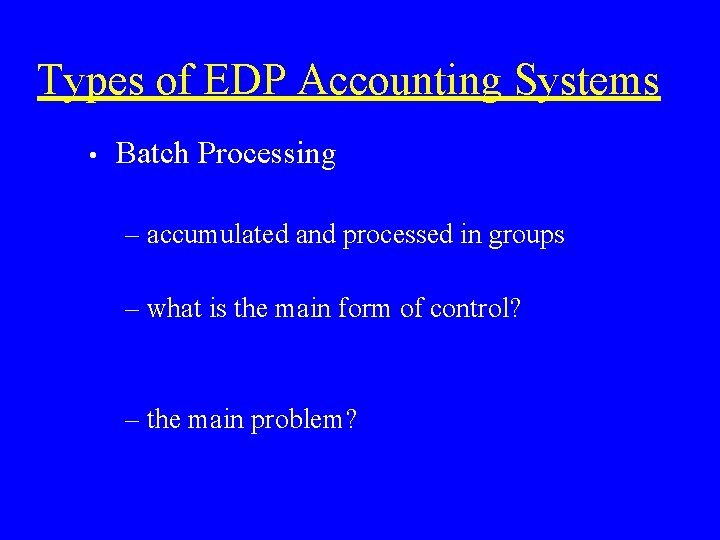 Types of EDP Accounting Systems

• Batch Processing

– accumulated and processed in groups

– what is the main form of control?

– the main problem?